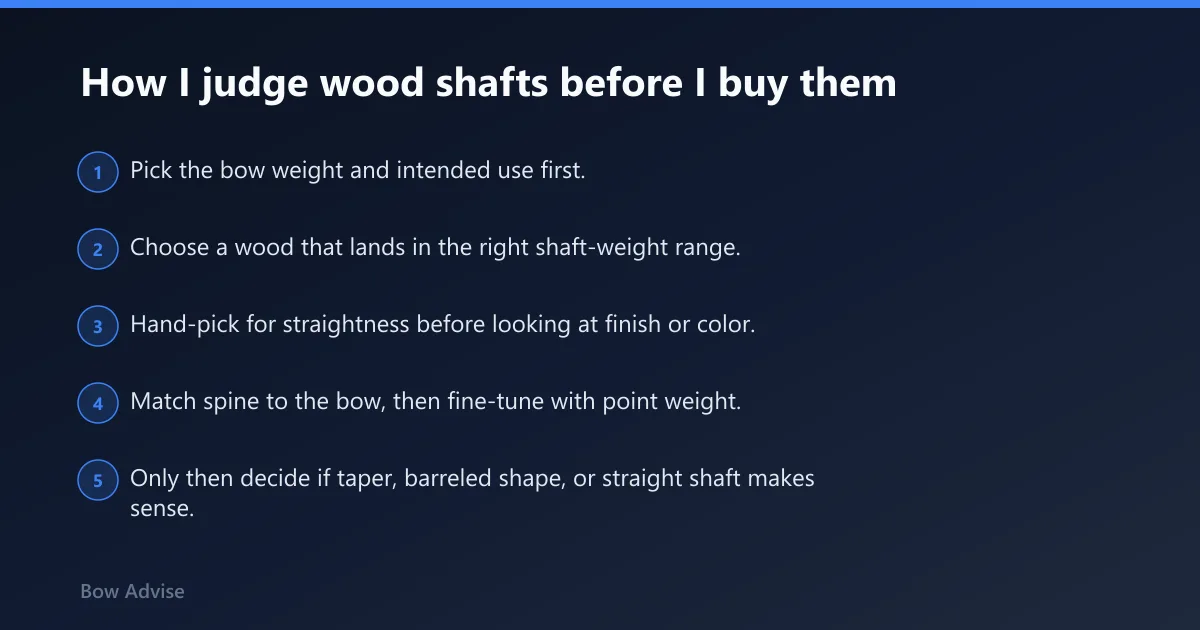 How I judge wood shafts before I buy them

1 Pick the bow weight and intended use first.

2 Choose a wood that lands in the right shaft-weight range.

3 Hand-pick for straightness before looking at finish or color.

4 Match spine to the bow, then fine-tune with point weight.

5 Only then decide if taper, barreled shape, or straight shaft makes sense.

Bow Advise